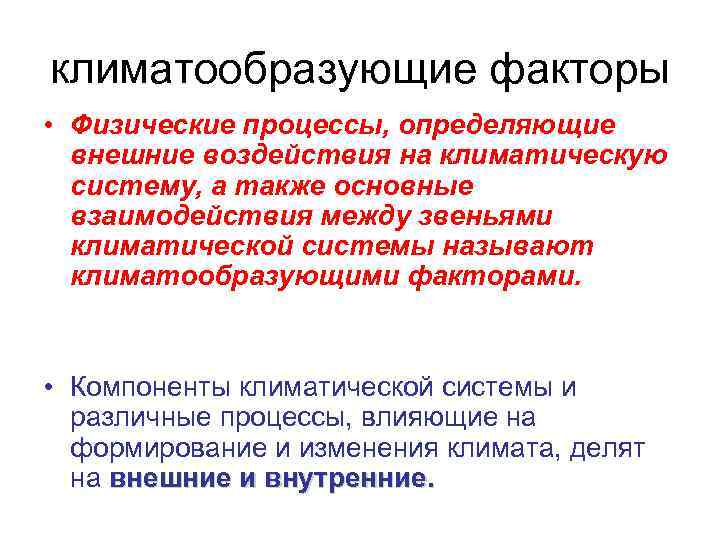 климатообразующие факторы

• Физические процессы, определяющие внешние воздействия на климатическую систему, а также основные взаимодействия между звеньями климатической системы называют климатообразующими факторами.

• Компоненты климатической системы и различные процессы, влияющие на формирование и изменения климата, делят на внешние и внутренние.